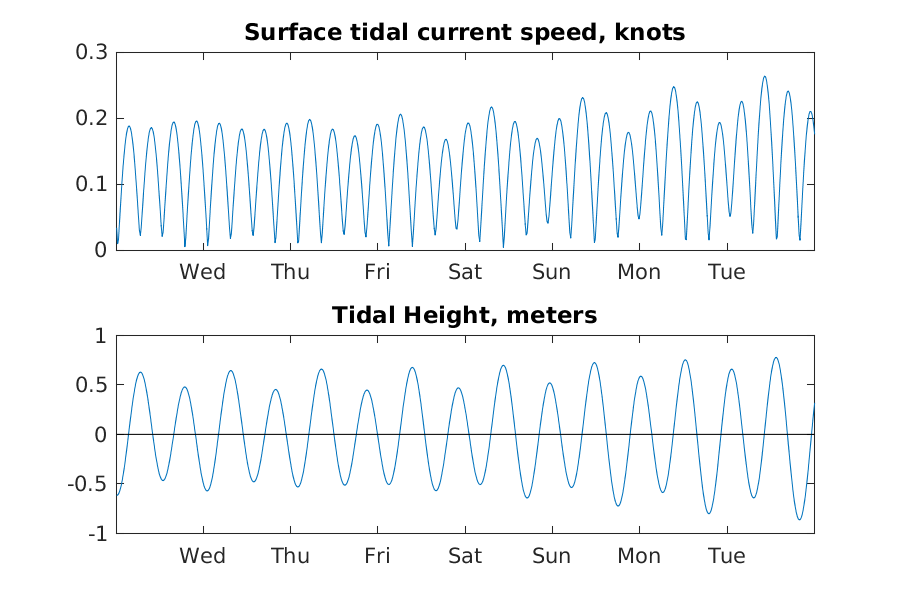 Surface tidal current speed, knots

0.3
0.2
0.1
0

Wed Thu Fri Sat Sun Mon Tue

Tidal Height, meters

1
0.5
0
-0.5
-1

Wed Thu Fri Sat Sun Mon Tue